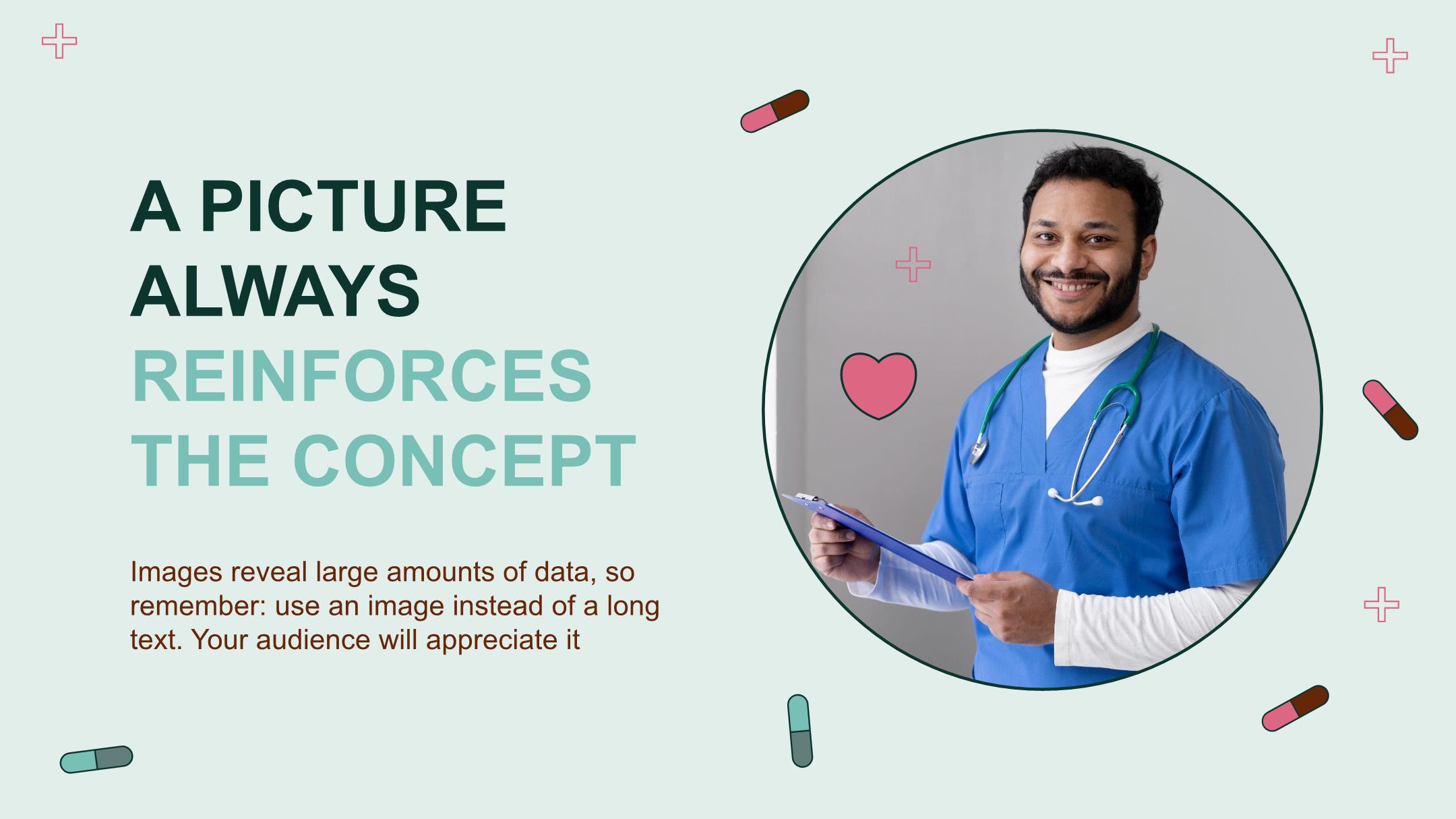 A PICTURE ALWAYS REINFORCES THE CONCEPT

Images reveal large amounts of data, so remember: use an image instead of a long text. Your audience will appreciate it